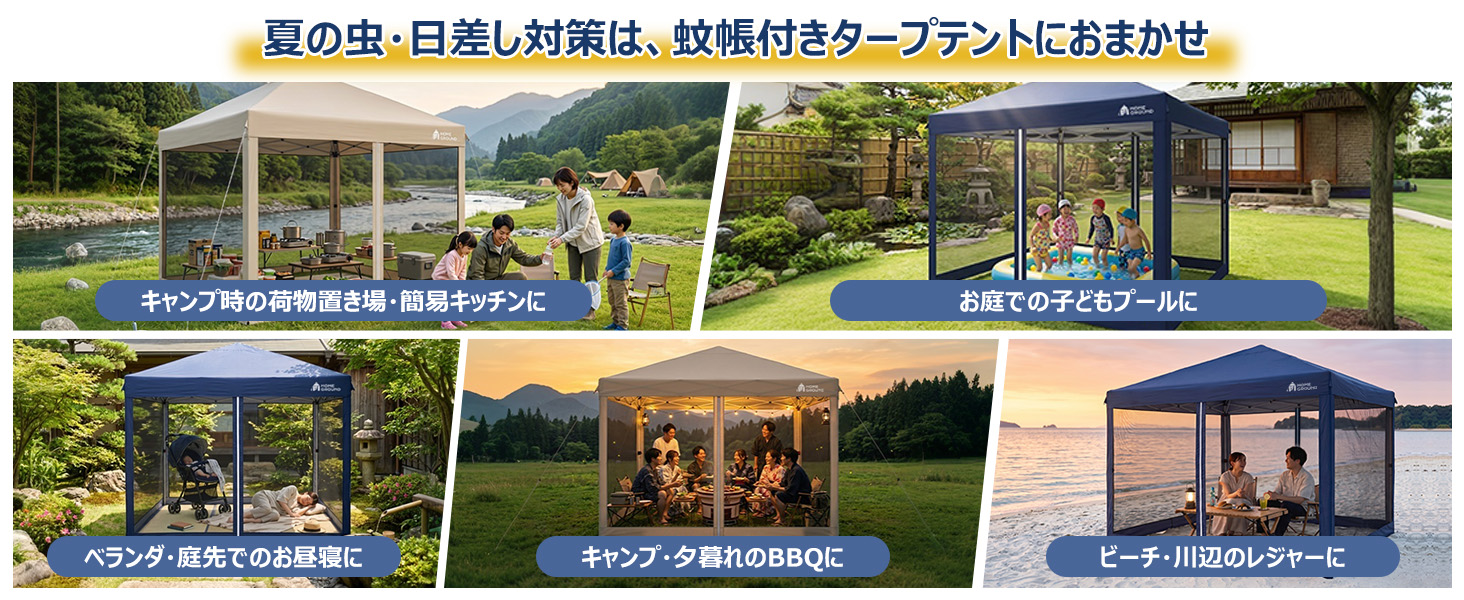 夏の虫・日差し対策は、蚊帳付きタープテントにおまかせ

HOME GROUND

キャンプ時の荷物置き場・簡易キッチンに

HOME GROUND

お庭での子どもプールに

HOME GROUND

ベランダ・庭先でのお昼寝に

HOME GROUND

キャンプ・夕暮れのBBQに

HOME GROUND

ビーチ・川辺のレジャーに